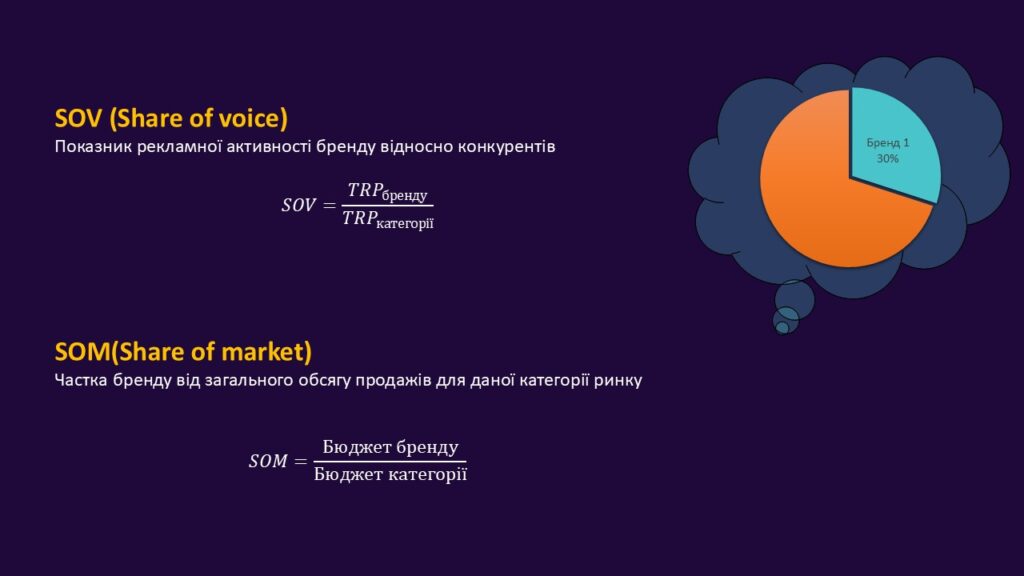 SOV (Share of voice)
Показник рекламної активності бренду відносно конкурентів

$SOV = \frac{TRP_{\text{бренду}}}{TRP_{\text{категорії}}}$

Бренд 1
30%

SOM(Share of market)
Частка бренду від загального обсягу продажів для даної категорії ринку

$SOM = \frac{\text{Бюджет бренду}}{\text{Бюджет категорії}}$